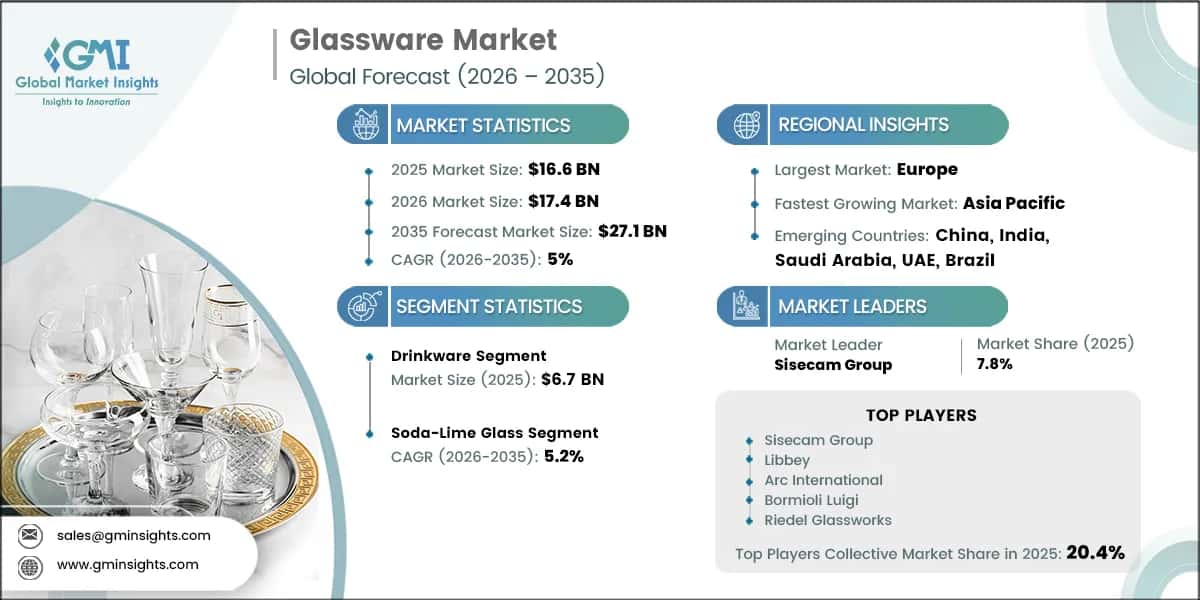 GMI
Global Market Insights
Insights to Innovation

Glassware Market
Global Forecast (2026 – 2035)

MARKET STATISTICS

2025 Market Size: $16.6 BN
2026 Market Size: $17.4 BN
2035 Forecast Market Size: $27.1 BN
CAGR (2026-2035): 5%

SEGMENT STATISTICS

Drinkware Segment
Market Size (2025): $6.7 BN

Soda-Lime Glass Segment
CAGR (2026-2035): 5.2%

REGIONAL INSIGHTS

Largest Market: Europe
Fastest Growing Market: Asia Pacific
Emerging Countries: China, India, Saudi Arabia, UAE, Brazil

MARKET LEADERS

Market Leader
Sisecam Group

Market Share (2025)
7.8%

TOP PLAYERS

Sisecam Group
Libbey
Arc International
Bormioli Luigi
Riedel Glassworks

Top Players Collective Market Share in 2025: 20.4%

sales@gminsights.com
www.gminsights.com